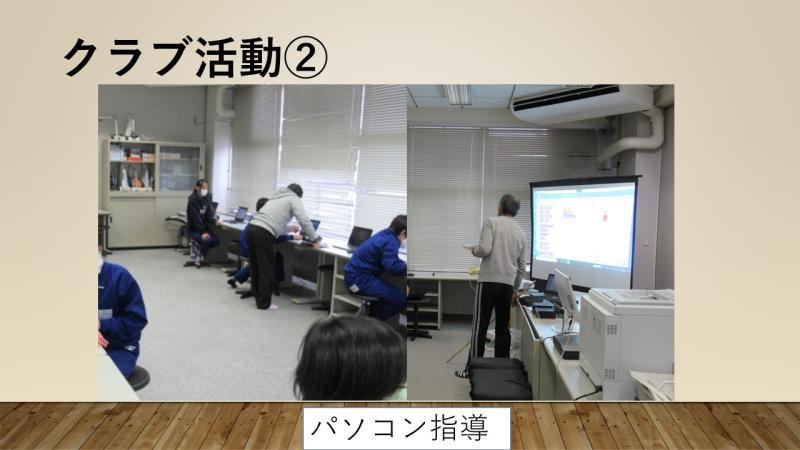 クラブ活動②

パソコン指導